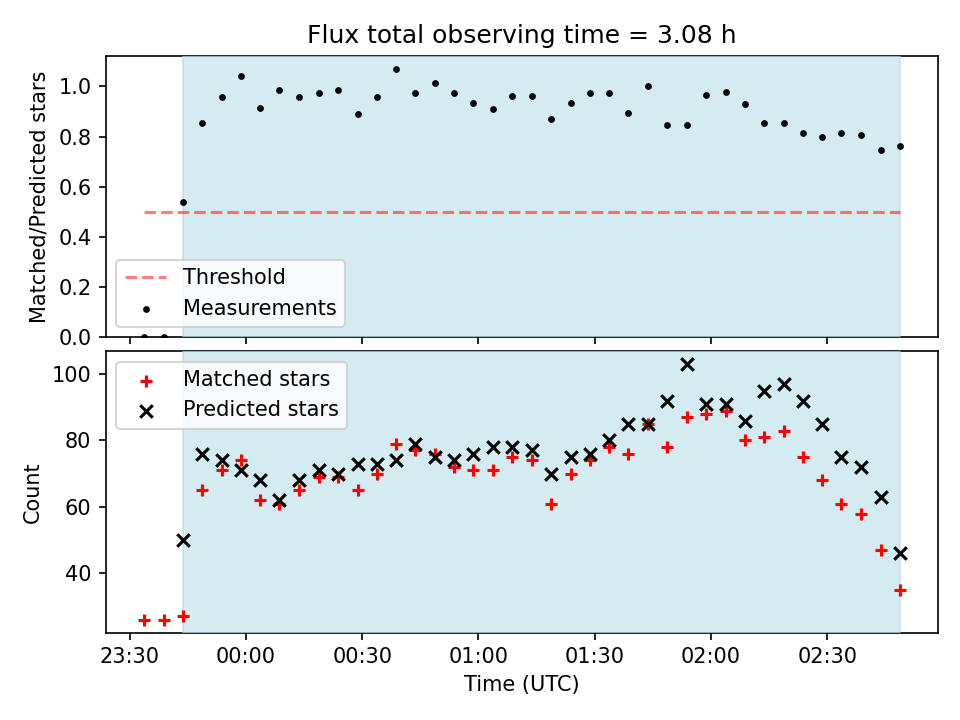 Flux total observing time = 3.08 h

Matched/Predicted stars

1.0
0.8
0.6
0.4
0.2
0.0

Threshold
Measurements

Count

100
80
60
40

Matched stars
Predicted stars

23:30
00:00
00:30
01:00
01:30
02:00
02:30

Time (UTC)